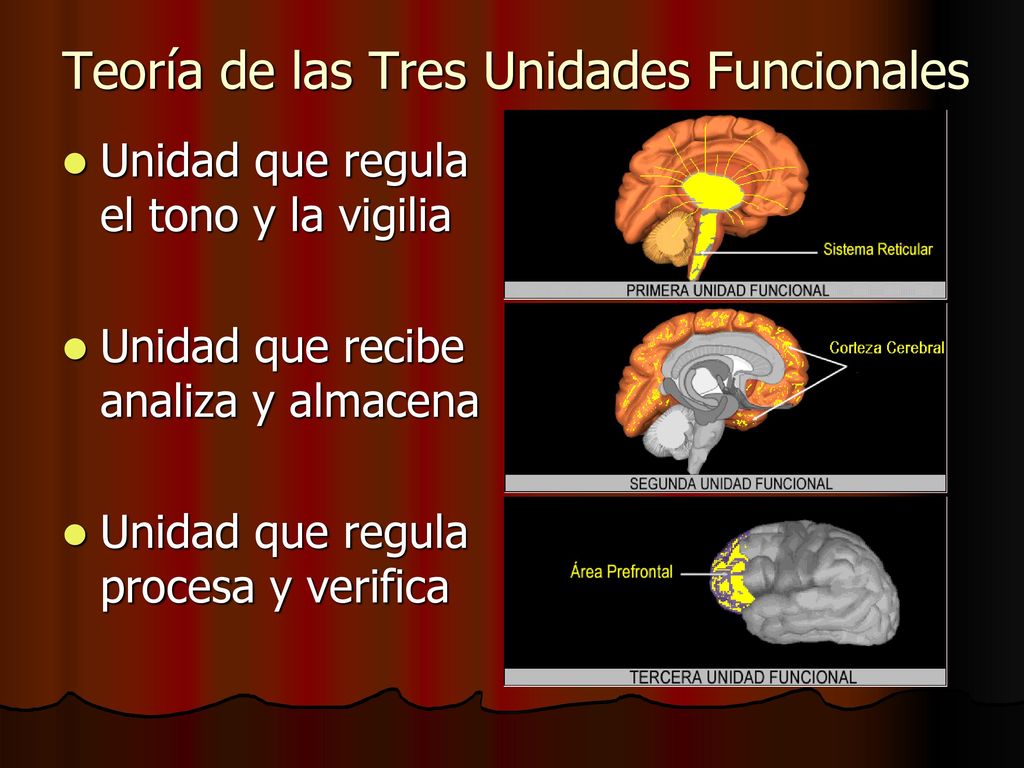 Teoría de las Tres Unidades Funcionales

Unidad que regula el tono y la vigilia

Unidad que recibe analiza y almacena

Unidad que regula procesa y verifica

Sistema Reticular
PRIMERA UNIDAD FUNCIONAL

Corteza Cerebral
SEGUNDA UNIDAD FUNCIONAL

Área Prefrontal
TERCERA UNIDAD FUNCIONAL